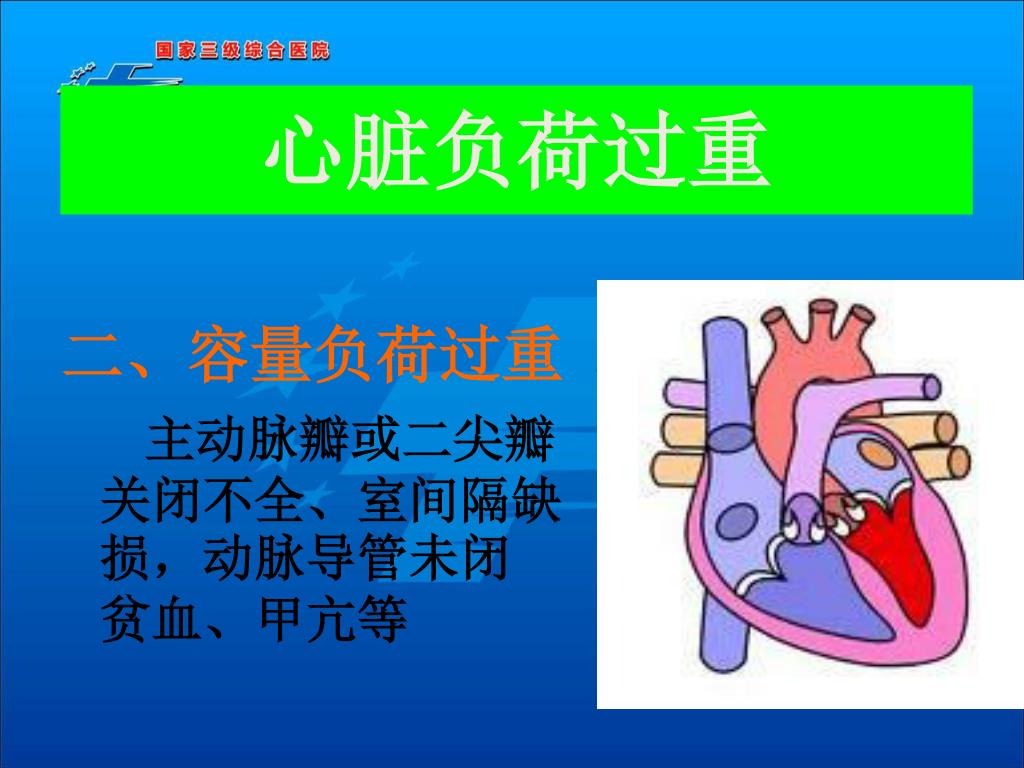 国家三级综合医院

心脏负荷过重

二、容量负荷过重

主动脉瓣或二尖瓣关闭不全、室间隔缺损，动脉导管未闭贫血、甲亢等